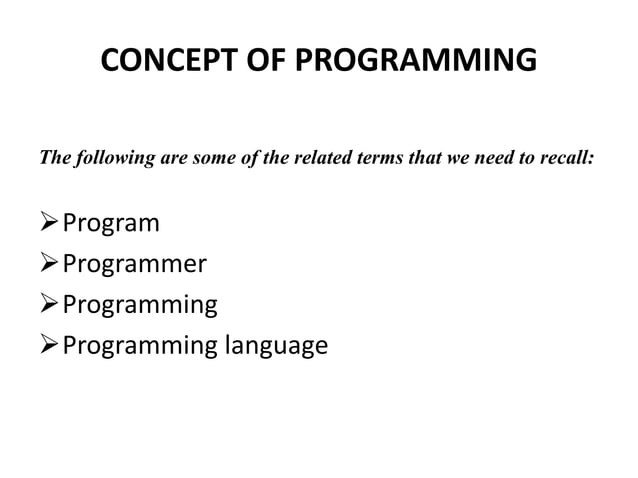 CONCEPT OF PROGRAMMING

The following are some of the related terms that we need to recall:

➢ Program
➢ Programmer
➢ Programming
➢ Programming language